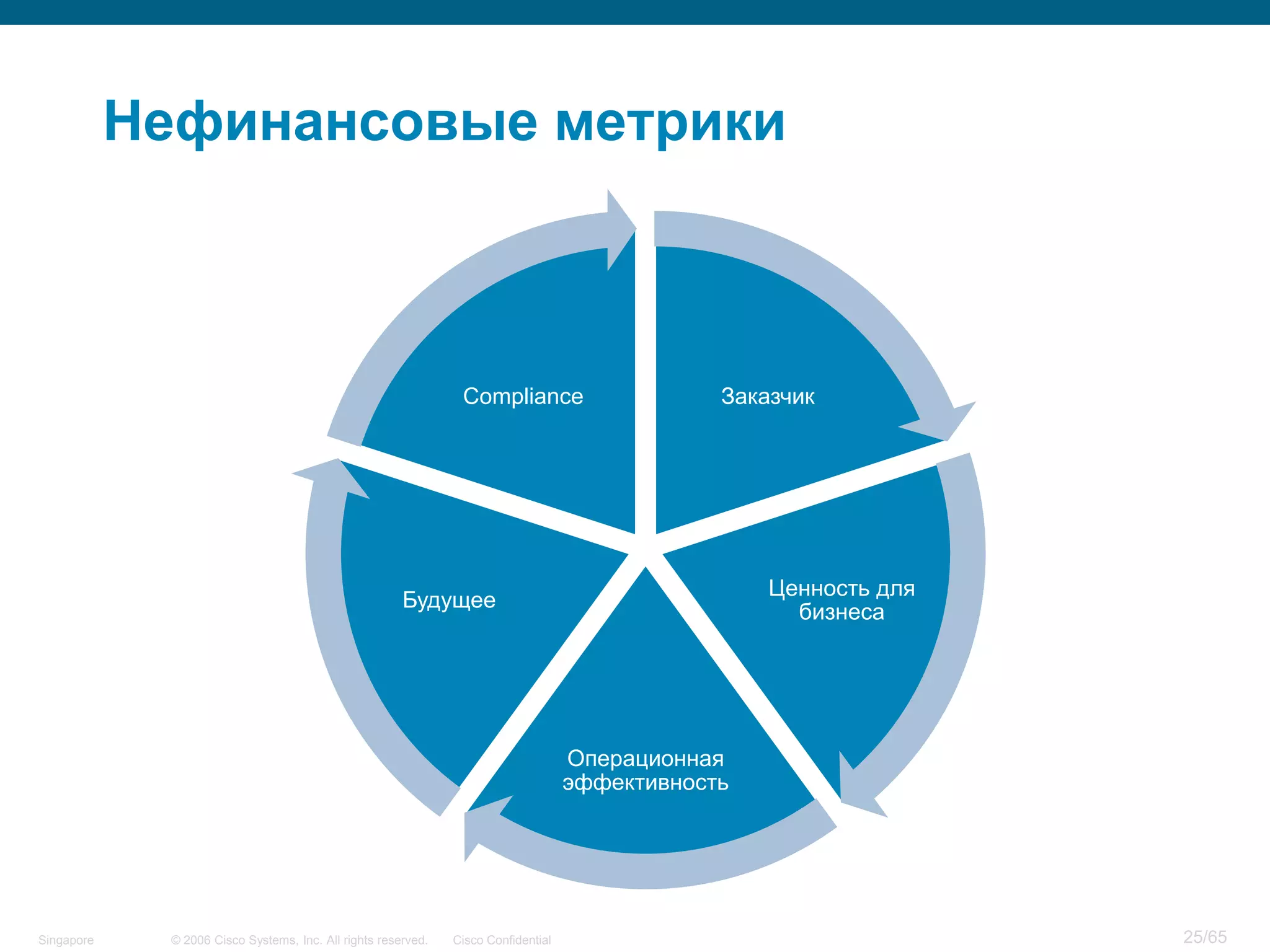 Нефинансовые метрики

Compliance

Заказчик

Ценность для бизнеса

Операционная эффективность

Будущее

Singapore © 2006 Cisco Systems, Inc. All rights reserved. Cisco Confidential

25/65